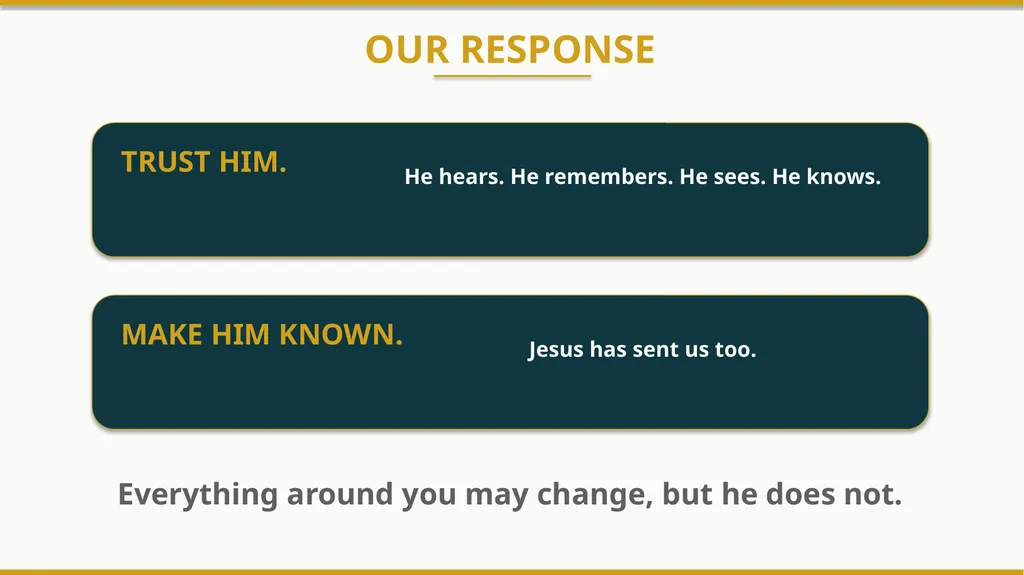 OUR RESPONSE

TRUST HIM.

He hears. He remembers. He sees. He knows.

MAKE HIM KNOWN.

Jesus has sent us too.

Everything around you may change, but he does not.